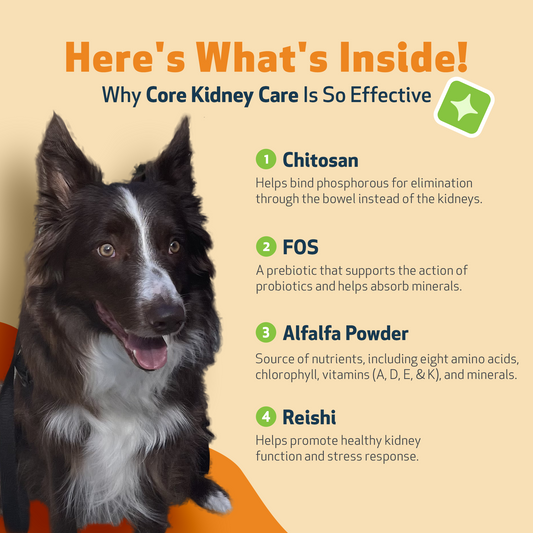 Here's What's Inside!
Why Core Kidney Care Is So Effective

1 Chitosan
Helps bind phosphorous for elimination through the bowel instead of the kidneys.

2 FOS
A prebiotic that supports the action of probiotics and helps absorb minerals.

3 Alfalfa Powder
Source of nutrients, including eight amino acids, chlorophyll, vitamins (A, D, E, & K), and minerals.

4 Reishi
Helps promote healthy kidney function and stress response.